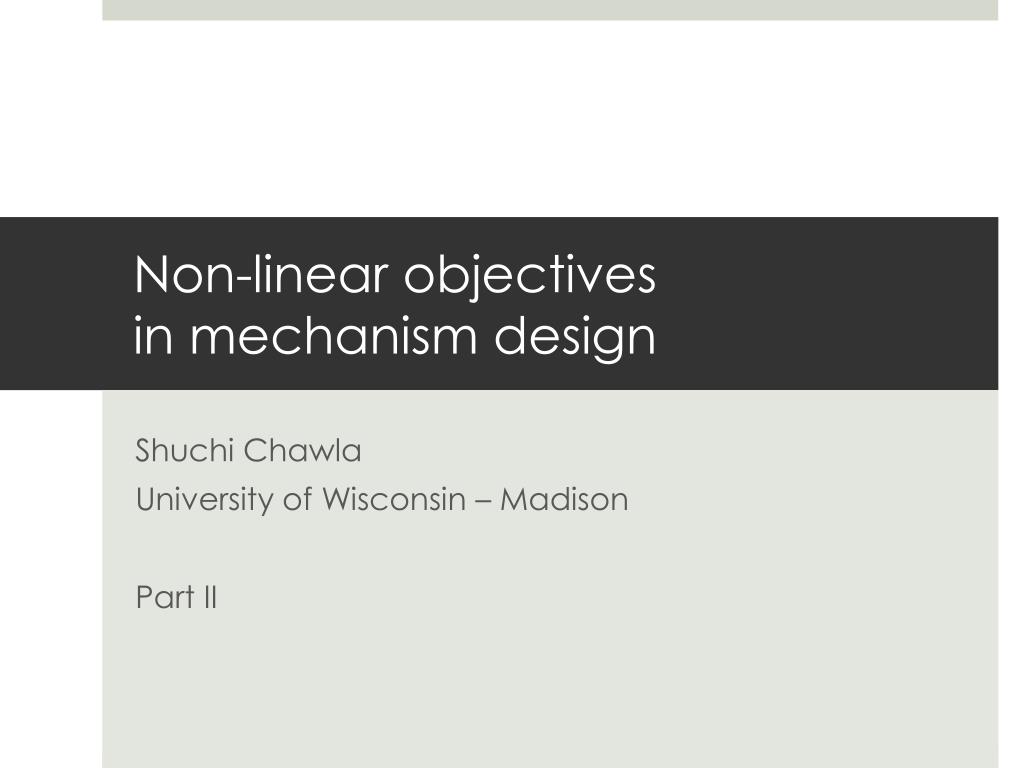 Non-linear objectives
in mechanism design

Shuchi Chawla
University of Wisconsin – Madison

Part II